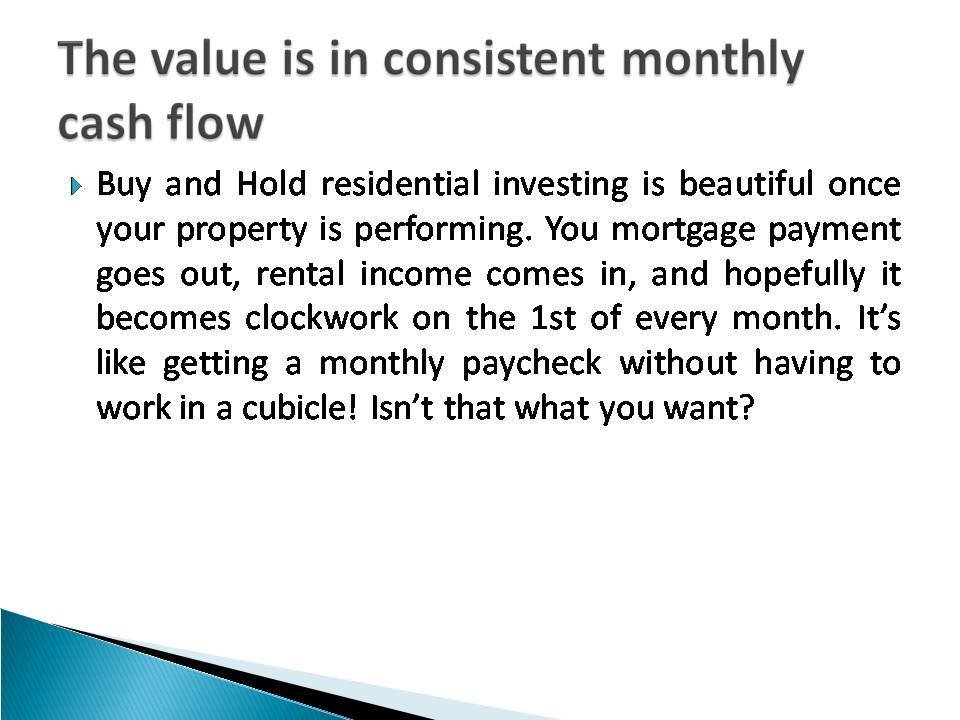 The value is in consistent monthly cash flow

Buy and Hold residential investing is beautiful once your property is performing. You mortgage payment goes out, rental income comes in, and hopefully it becomes clockwork on the 1st of every month. It's like getting a monthly paycheck without having to work in a cubicle! Isn't that what you want?